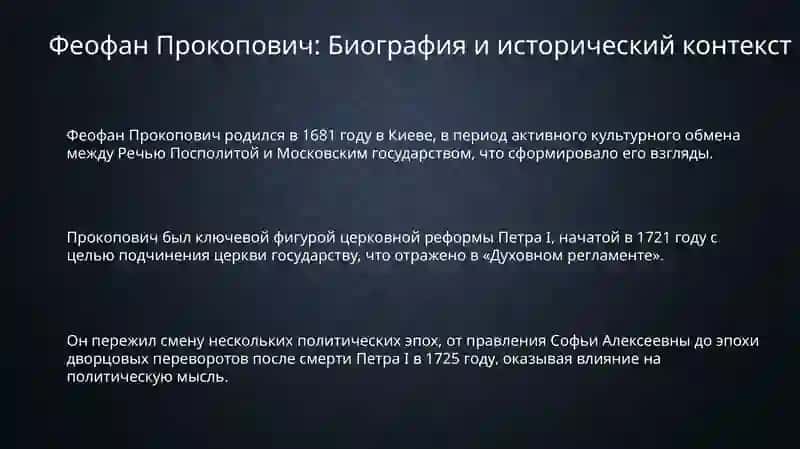 Феофан Прокопович: Биография и исторический контекст

Феофан Прокопович родился в 1681 году в Киеве, в период активного культурного обмена между Речью Посполитой и Московским государством, что сформировало его взгляды.

Прокопович был ключевой фигурой церковной реформы Петра I, начатой в 1721 году с целью подчинения церкви государству, что отражено в «Духовном регламенте».

Он пережил смену нескольких политических эпох, от правления Софьи Алексеевны до эпохи дворцовых переворотов после смерти Петра I в 1725 году, оказывая влияние на политическую мысль.